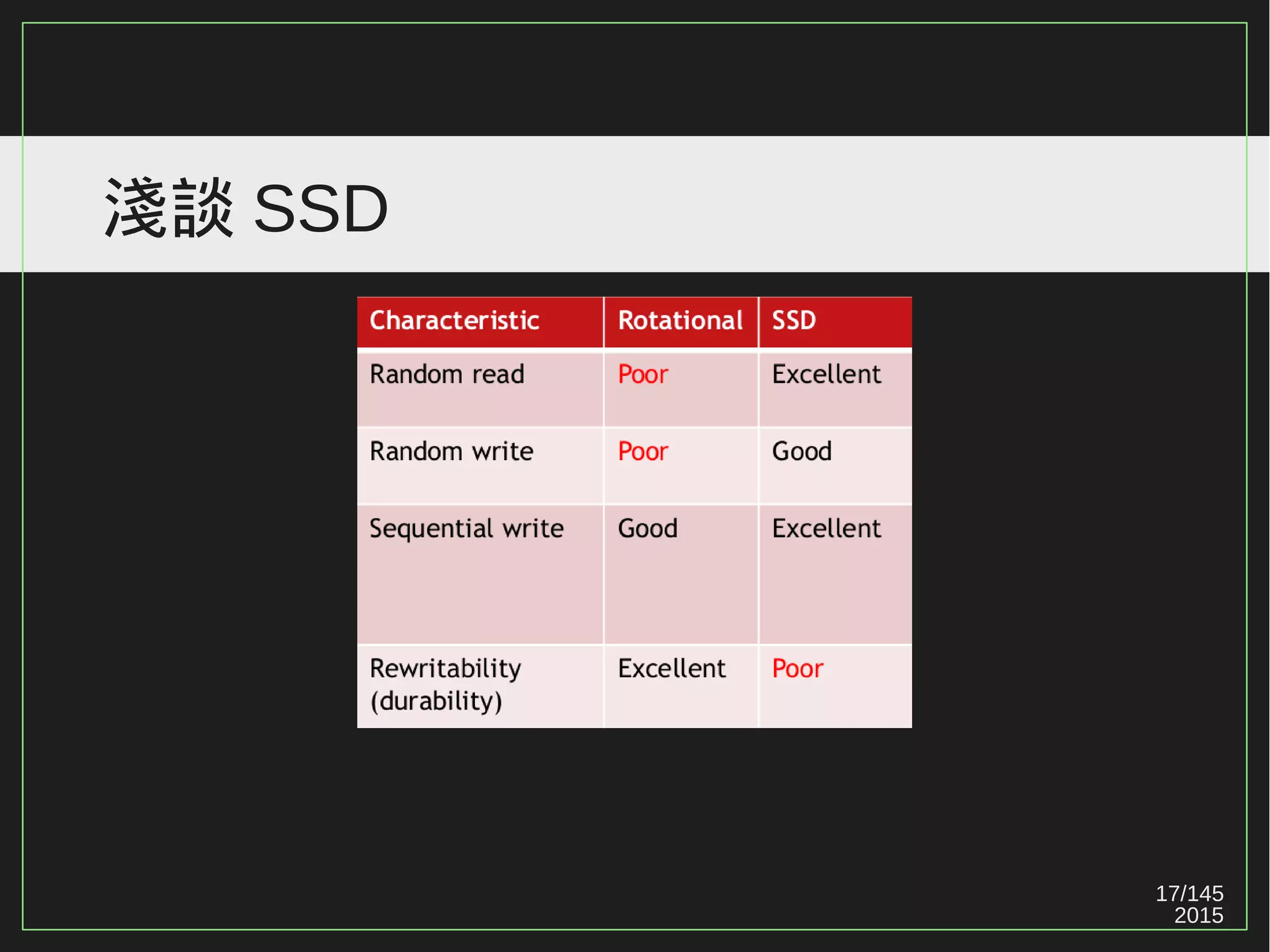 淺談 SSD

| Characteristic | Rotational | SSD |
|---|---|---|
| Random read | Poor | Excellent |
| Random write | Poor | Good |
| Sequential write | Good | Excellent |
| Rewritability (durability) | Excellent | Poor |

17/145
2015